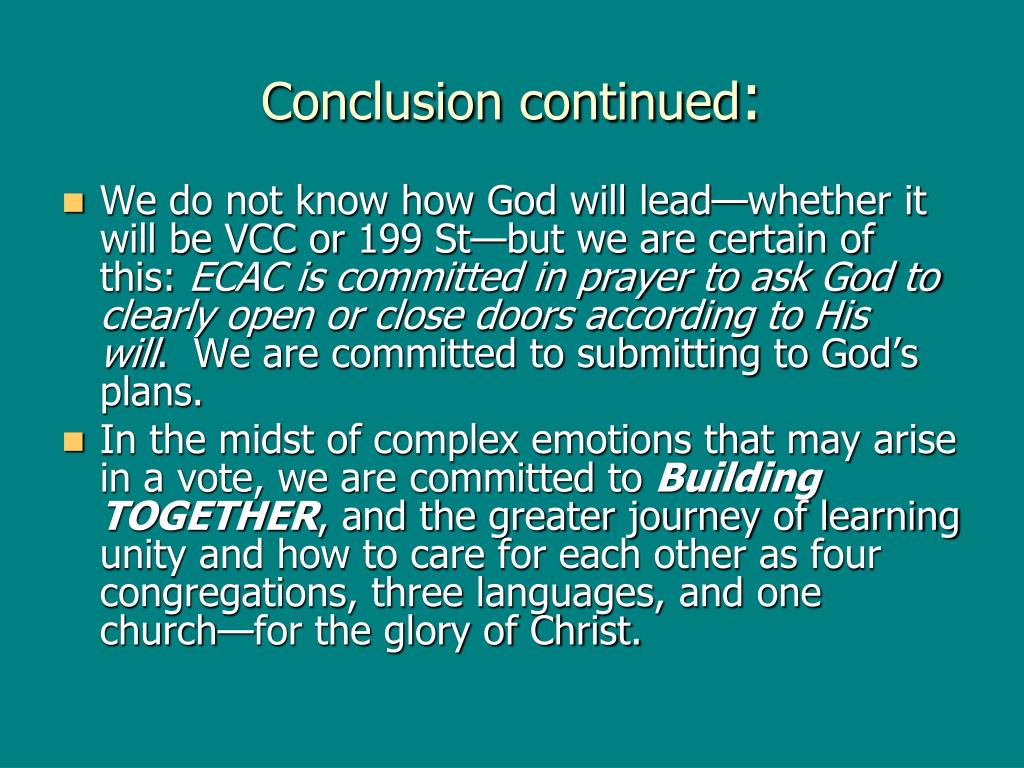 Conclusion continued:

We do not know how God will lead—whether it will be VCC or 199 St—but we are certain of this: ECAC is committed in prayer to ask God to clearly open or close doors according to His will. We are committed to submitting to God's plans.

In the midst of complex emotions that may arise in a vote, we are committed to Building TOGETHER, and the greater journey of learning unity and how to care for each other as four congregations, three languages, and one church—for the glory of Christ.